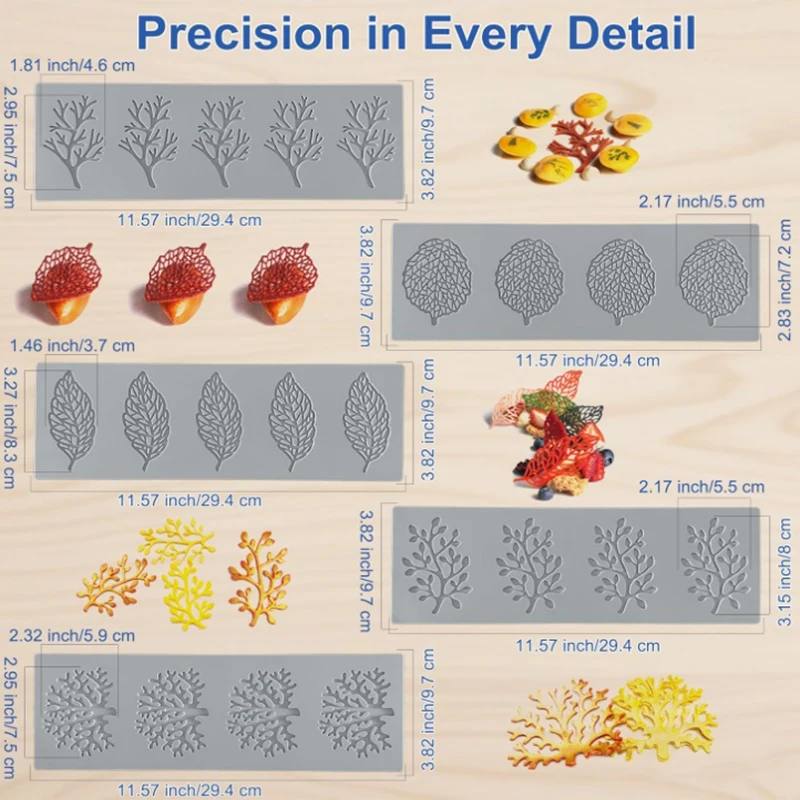 Precision in Every Detail

1.81 inch/4.6 cm
2.95 inch/7.5 cm
3.82 inch/9.7 cm
11.57 inch/29.4 cm

2.17 inch/5.5 cm
3.82 inch/9.7 cm
2.83 inch/7.2 cm
11.57 inch/29.4 cm

1.46 inch/3.7 cm
3.27 inch/8.3 cm
3.82 inch/9.7 cm
11.57 inch/29.4 cm

2.17 inch/5.5 cm
3.82 inch/9.7 cm
3.15 inch/8 cm
11.57 inch/29.4 cm

2.32 inch/5.9 cm
2.95 inch/7.5 cm
3.82 inch/9.7 cm
11.57 inch/29.4 cm